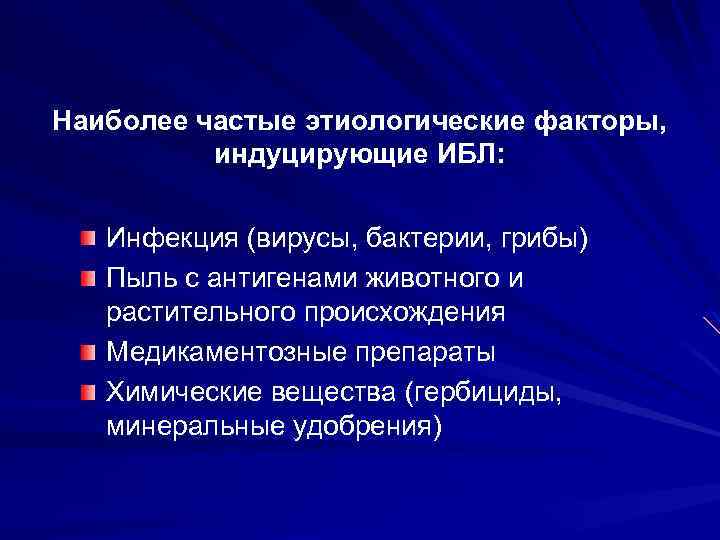 Наиболее частые этиологические факторы, индуцирующие ИБЛ:

Инфекция (вирусы, бактерии, грибы)

Пыль с антигенами животного и растительного происхождения

Медикаментозные препараты

Химические вещества (гербициды, минеральные удобрения)